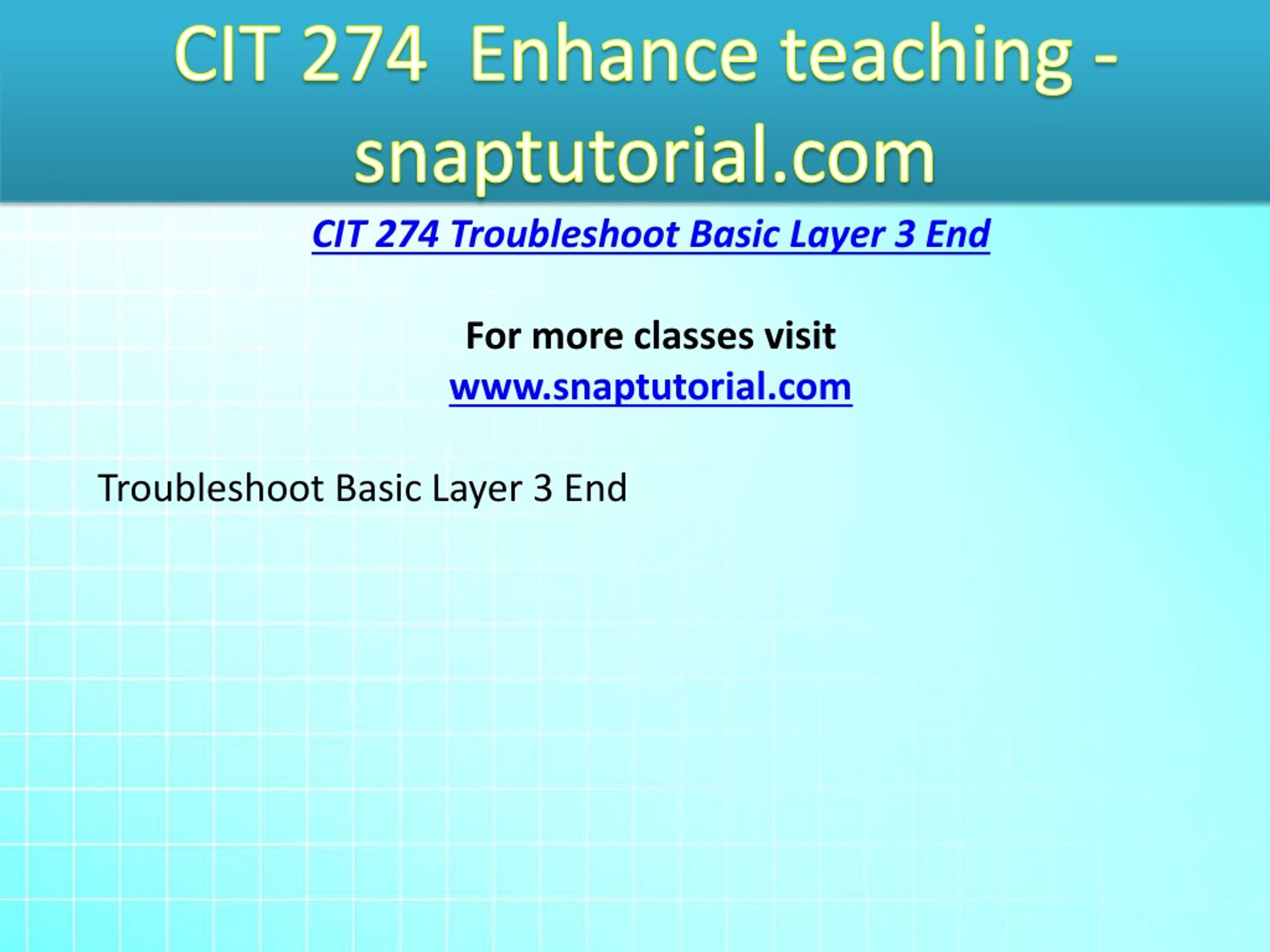 CIT 274 Enhance teaching - snaptutorial.com

CIT 274 Troubleshoot Basic Layer 3 End

For more classes visit
www.snaptutorial.com

Troubleshoot Basic Layer 3 End